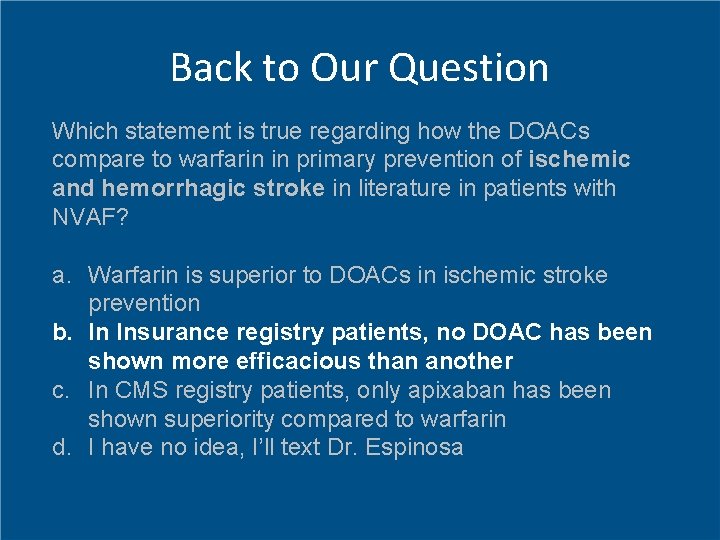 Back to Our Question

Which statement is true regarding how the DOACs compare to warfarin in primary prevention of ischemic and hemorrhagic stroke in literature in patients with NVAF?

a. Warfarin is superior to DOACs in ischemic stroke prevention
b. In Insurance registry patients, no DOAC has been shown more efficacious than another
c. In CMS registry patients, only apixaban has been shown superiority compared to warfarin
d. I have no idea, I'll text Dr. Espinosa